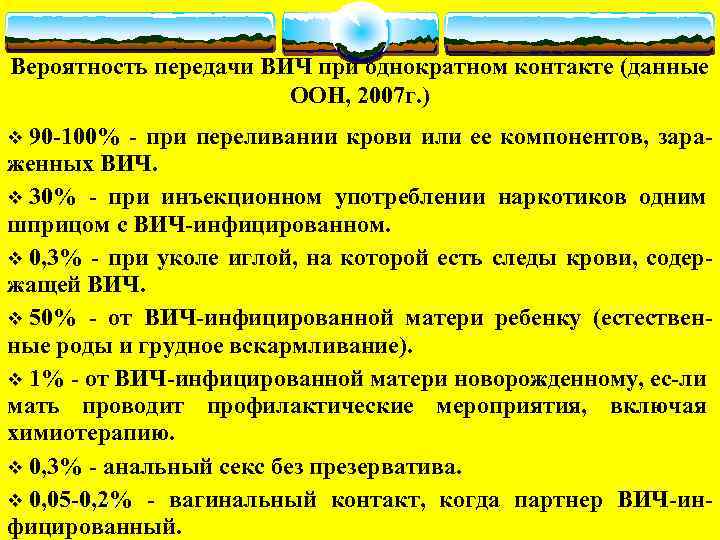 Вероятность передачи ВИЧ при однократном контакте (данные ООН, 2007г.)

❖ 90-100% - при переливании крови или ее компонентов, зараженных ВИЧ.

❖ 30% - при инъекционном употреблении наркотиков одним шприцом с ВИЧ-инфицированном.

❖ 0,3% - при уколе иглой, на которой есть следы крови, содержащей ВИЧ.

❖ 50% - от ВИЧ-инфицированной матери ребенку (естественные роды и грудное вскармливание).

❖ 1% - от ВИЧ-инфицированной матери новорожденному, ес-ли мать проводит профилактические мероприятия, включая химиотерапию.

❖ 0,3% - анальный секс без презерватива.

❖ 0,05-0,2% - вагинальный контакт, когда партнер ВИЧ-инфицированный.